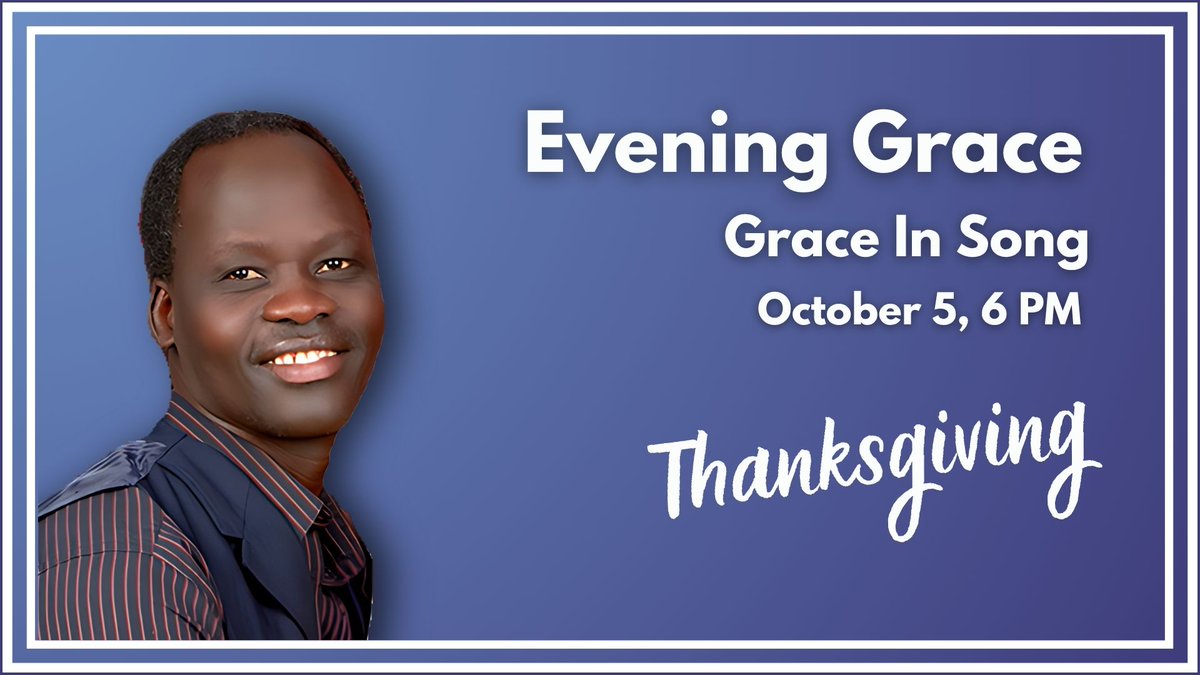 Evening Grace
Grace In Song
October 5, 6 PM

Thanksgiving